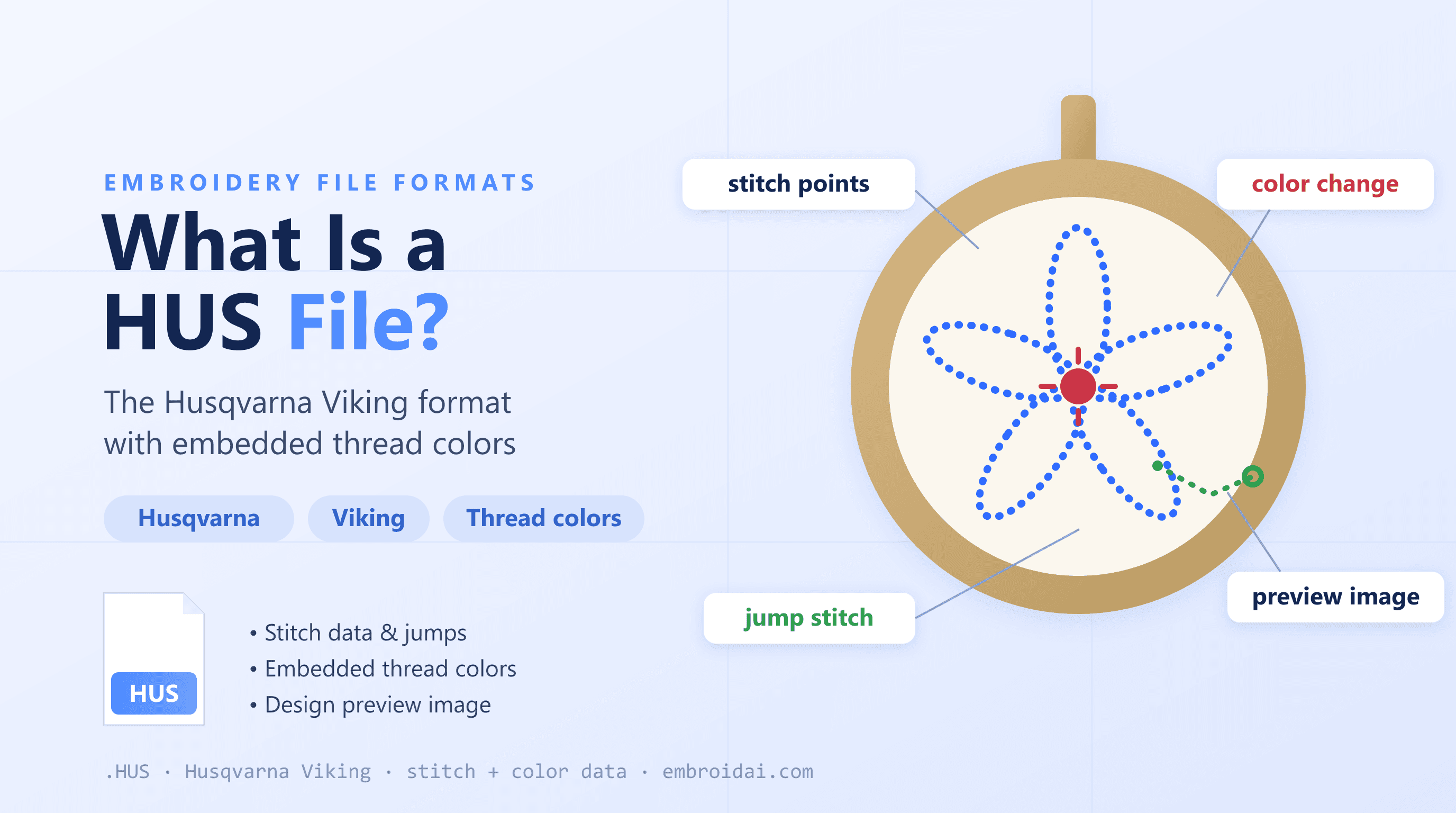 EMBROIDERY FILE FORMATS

What Is a HUS File?

The Husqvarna Viking format with embedded thread colors

Husqvarna

Viking

Thread colors

HUS

• Stitch data & jumps
• Embedded thread colors
• Design preview image

.HUS · Husqvarna Viking · stitch + color data · embroidai.com

stitch points

color change

jump stitch

preview image